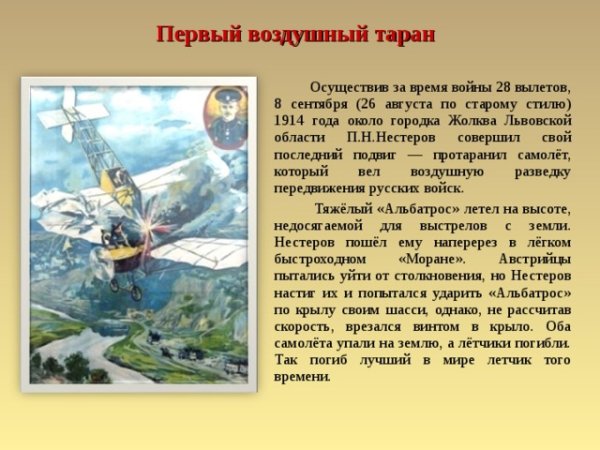 Первый воздушный таран

Осуществив за время войны 28 вылетов, 8 сентября (26 августа по старому стилю) 1914 года около городка Жолква Львовской области П.Н.Нестеров совершил свой последний подвиг — протаранил самолёт, который вел воздушную разведку передвижения русских войск.

Тяжёлый «Альбатрос» летел на высоте, недосягаемой для выстрелов с земли. Нестеров пошёл ему наперерез в лёгком быстроходном «Моране». Австрийцы пытались уйти от столкновения, но Нестеров настиг их и попытался ударить «Альбатрос» по крылу своим шасси, однако, не рассчитав скорость, врезался винтом в крыло. Оба самолёта упали на землю, а лётчики погибли. Так погиб лучший в мире летчик того времени.